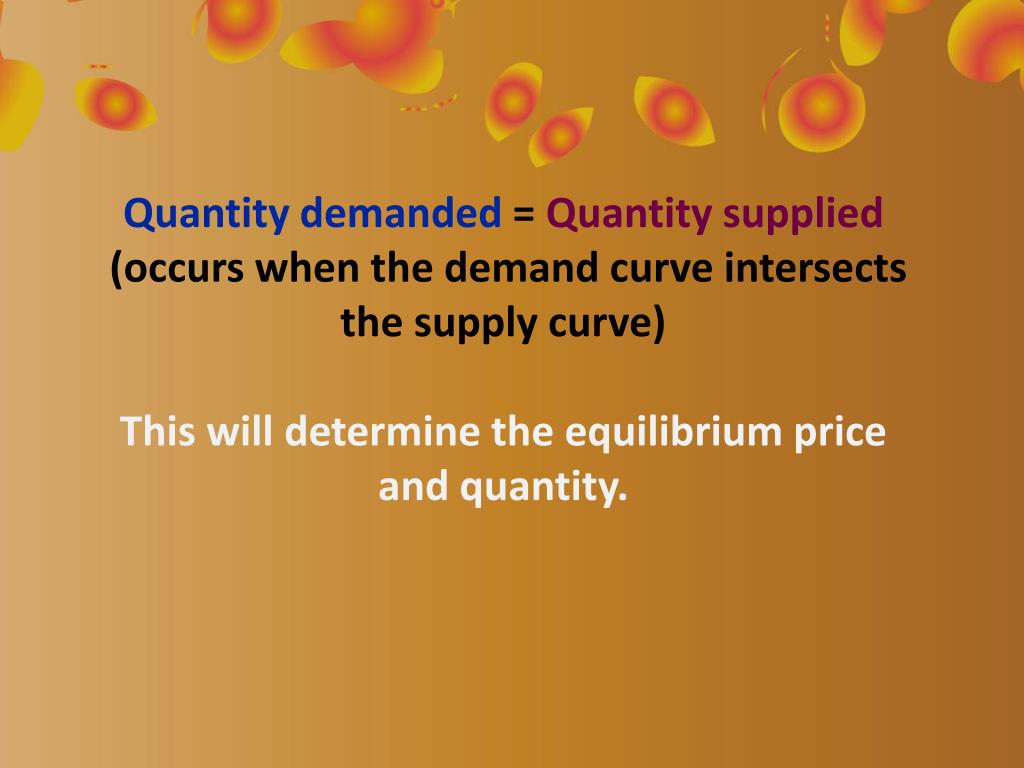 Quantity demanded = Quantity supplied
(occurs when the demand curve intersects the supply curve)

This will determine the equilibrium price and quantity.